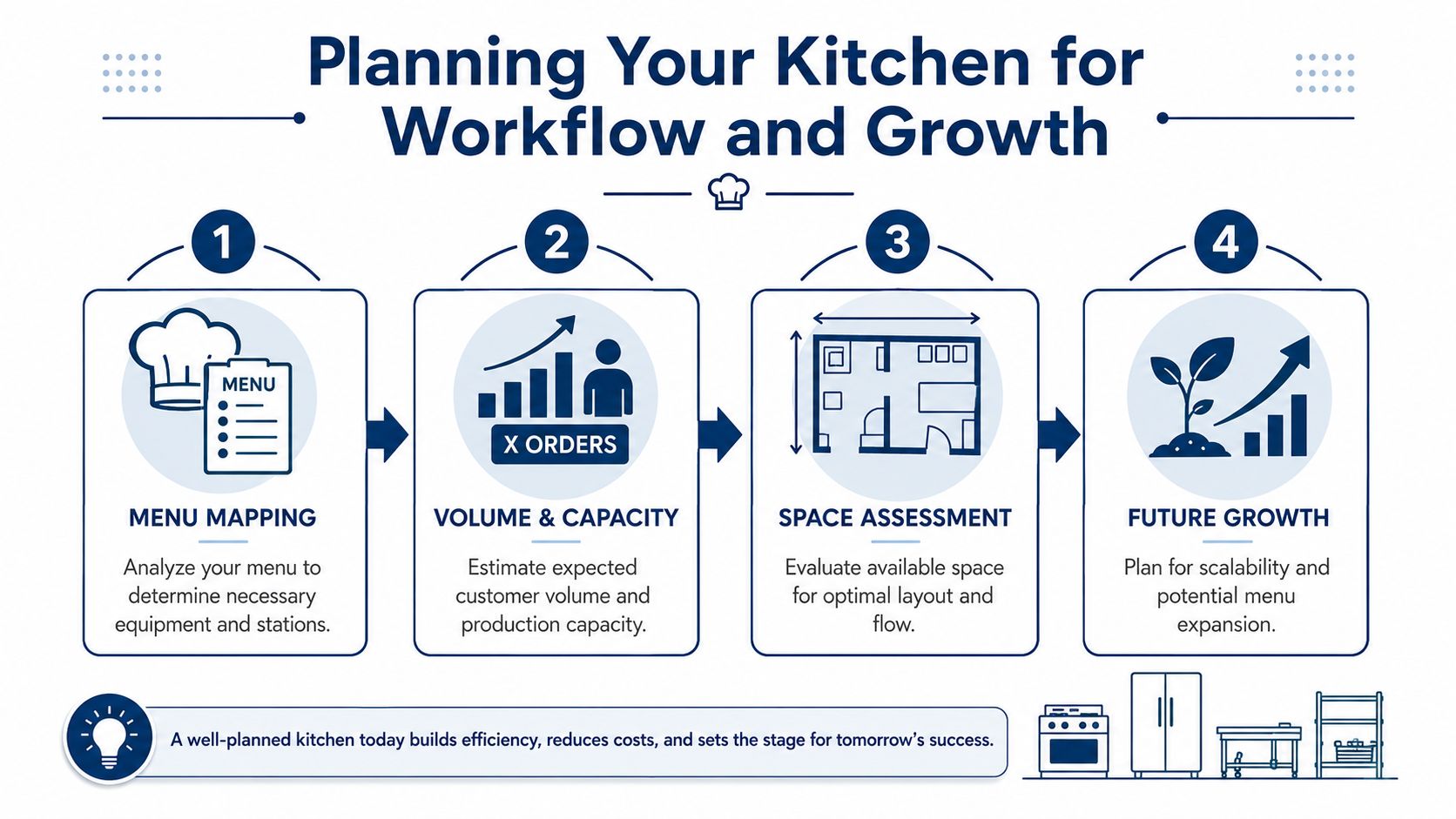 Planning Your Kitchen for Workflow and Growth

1

MENU

MENU MAPPING

Analyze your menu to determine necessary equipment and stations.

2

X ORDERS

VOLUME & CAPACITY

Estimate expected customer volume and production capacity.

3

SPACE ASSESSMENT

Evaluate available space for optimal layout and flow.

4

FUTURE GROWTH

Plan for scalability and potential menu expansion.

A well-planned kitchen today builds efficiency, reduces costs, and sets the stage for tomorrow's success.